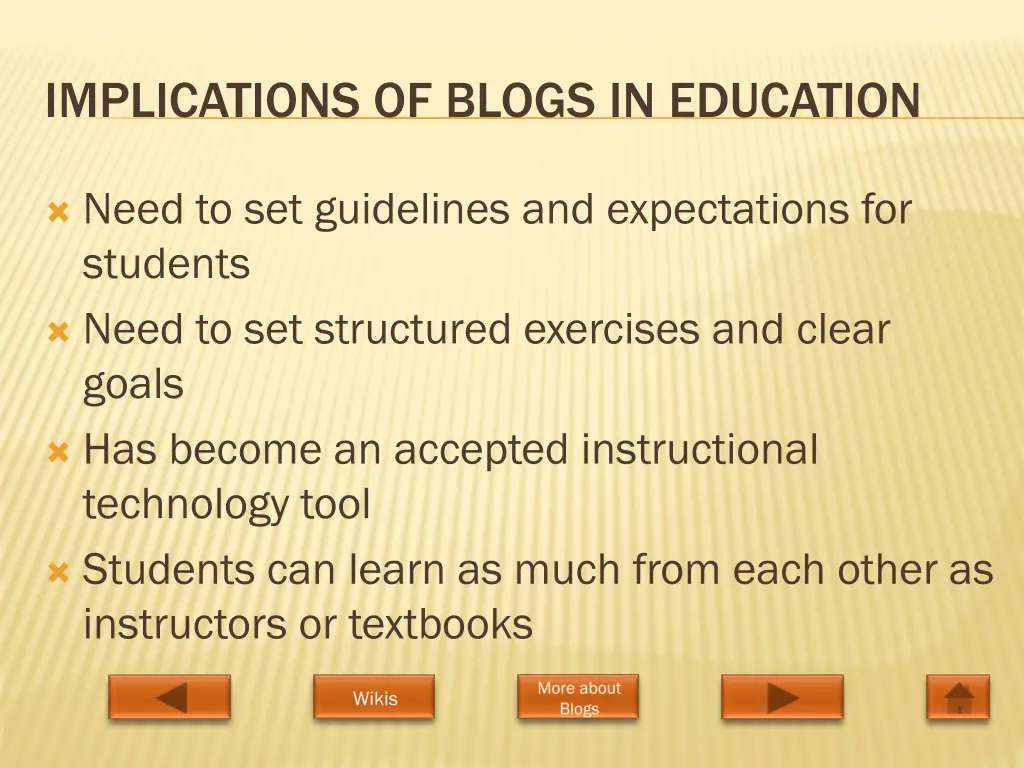 IMPLICATIONS OF BLOGS IN EDUCATION

Need to set guidelines and expectations for students

Need to set structured exercises and clear goals

Has become an accepted instructional technology tool

Students can learn as much from each other as instructors or textbooks

Wikis

More about Blogs